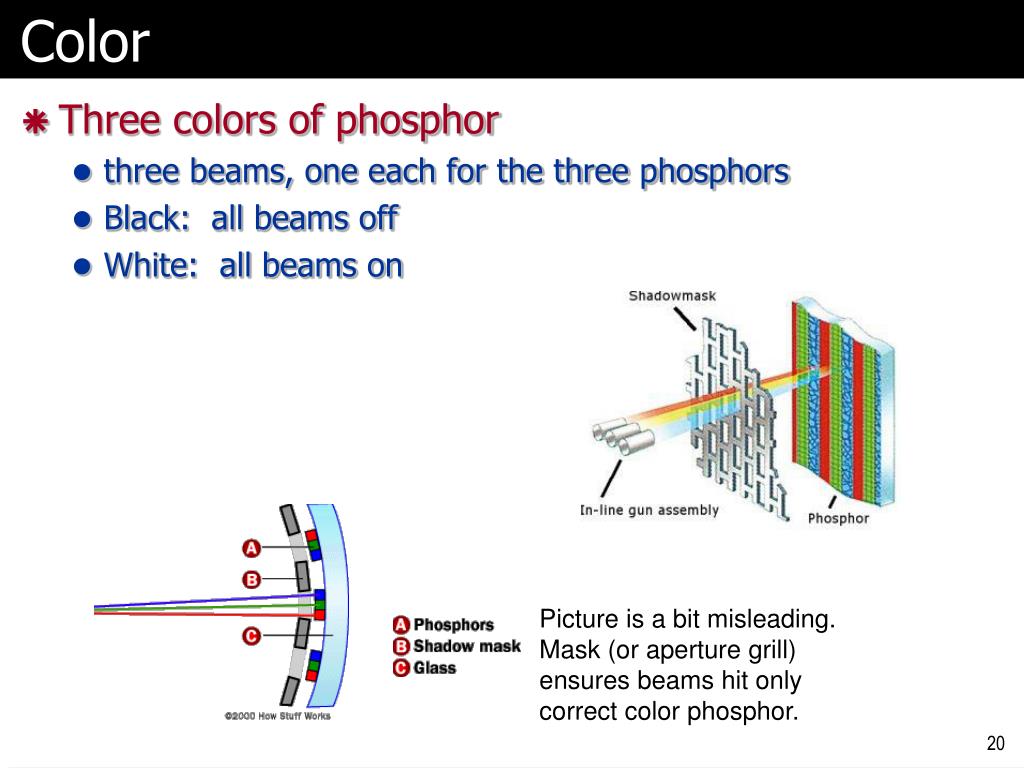 Color

Three colors of phosphor

three beams, one each for the three phosphors

Black: all beams off

White: all beams on

Shadowmask

In-line gun assembly

Phosphor

A

B

C

A Phosphors
B Shadow mask
C Glass

©2000 How Stuff Works

Picture is a bit misleading. Mask (or aperture grill) ensures beams hit only correct color phosphor.

20